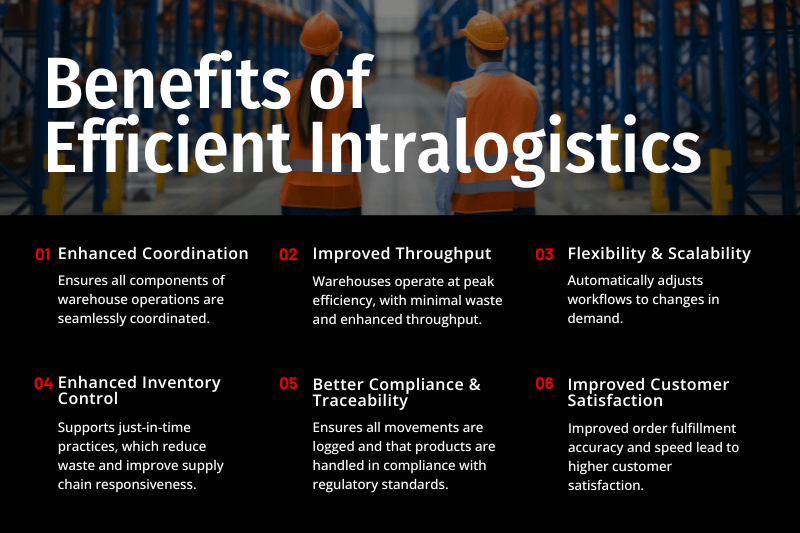 Benefits of Efficient Intralogistics

01 Enhanced Coordination
Ensures all components of warehouse operations are seamlessly coordinated.

02 Improved Throughput
Warehouses operate at peak efficiency, with minimal waste and enhanced throughput.

03 Flexibility & Scalability
Automatically adjusts workflows to changes in demand.

04 Enhanced Inventory Control
Supports just-in-time practices, which reduce waste and improve supply chain responsiveness.

05 Better Compliance & Traceability
Ensures all movements are logged and that products are handled in compliance with regulatory standards.

06 Improved Customer Satisfaction
Improved order fulfillment accuracy and speed lead to higher customer satisfaction.